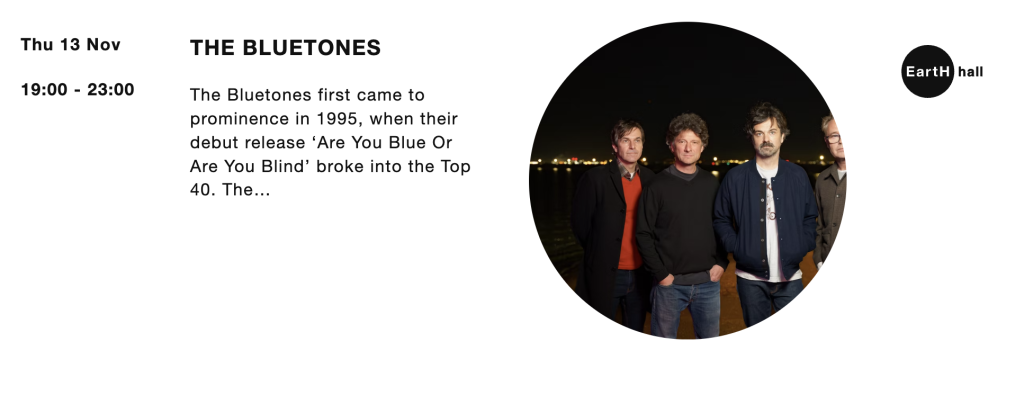 Thu 13 Nov

19:00 - 23:00

THE BLUETONES

The Bluetones first came to prominence in 1995, when their debut release ‘Are You Blue Or Are You Blind’ broke into the Top 40. The...

EartH hall